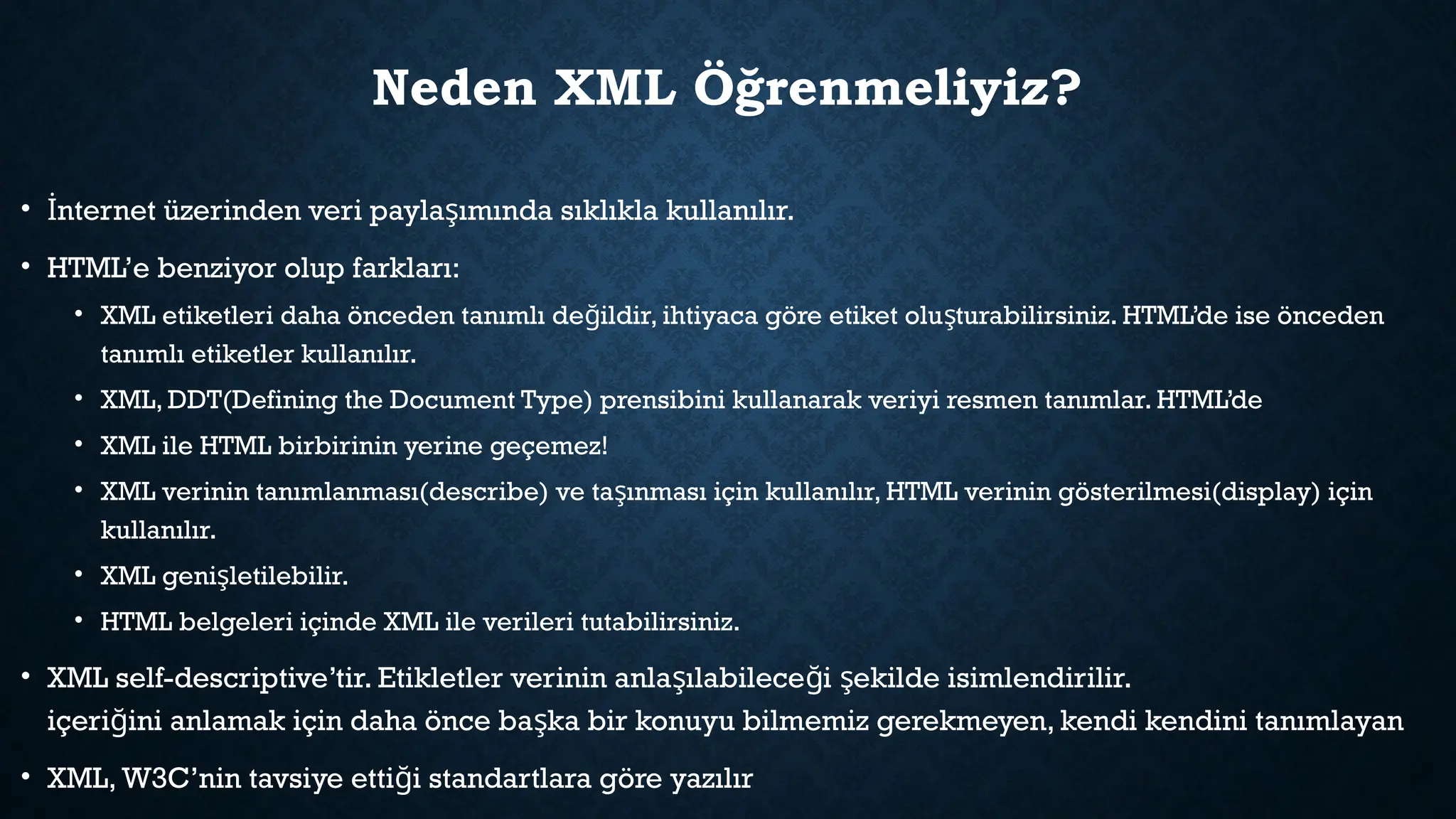 Neden XML Öğrenmeliyiz?

• İnternet üzerinden veri paylaşımında sıklıkla kullanılır.

• HTML'e benziyor olup farkları:

• XML etiketleri daha önceden tanımlı değildir, ihtiyaca göre etiket oluşturabilirsiniz. HTML'de ise önceden tanımlı etiketler kullanılır.

• XML, DDT(Defining the Document Type) prensibini kullanarak veriyi resmen tanımlar. HTML'de

• XML ile HTML birbirinin yerine geçemez!

• XML verinin tanımlanması(describe) ve taşınması için kullanılır, HTML verinin gösterilmesi(display) için kullanılır.

• XML genişletilebilir.

• HTML belgeleri içinde XML ile verileri tutabilirsiniz.

• XML self-descriptive'tir. Etikletler verinin anlaşılabileceği şekilde isimlendirilir. içeriğini anlamak için daha önce başka bir konuyu bilmemiz gerekmeyen, kendi kendini tanımlayan

• XML, W3C'nin tavsiye ettiği standartlara göre yazılır